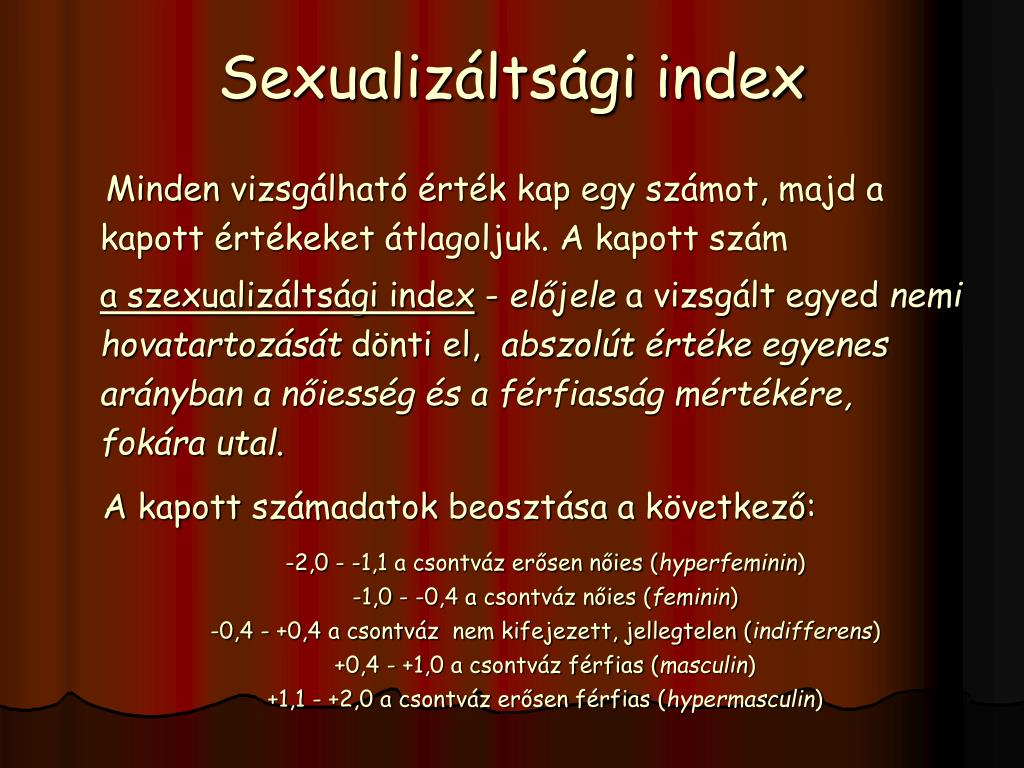 Sexualizáltsági index

Minden vizsgálható érték kap egy számot, majd a kapott értékeket átlagoljuk. A kapott szám

a szexualizáltsági index - előjele a vizsgált egyed nemi hovatartozását dönti el, abszolút értéke egyenes arányban a nőiesség és a férfiasság mértékére, fokára utal.

A kapott számadatok beosztása a következő:

-2,0 - -1,1 a csontváz erősen nőies (hyperfeminin)
-1,0 - -0,4 a csontváz nőies (feminin)
-0,4 - +0,4 a csontváz nem kifejezett, jellegtelen (indifferens)
+0,4 - +1,0 a csontváz férfias (masculin)
+1,1 - +2,0 a csontváz erősen férfias (hypermasculin)